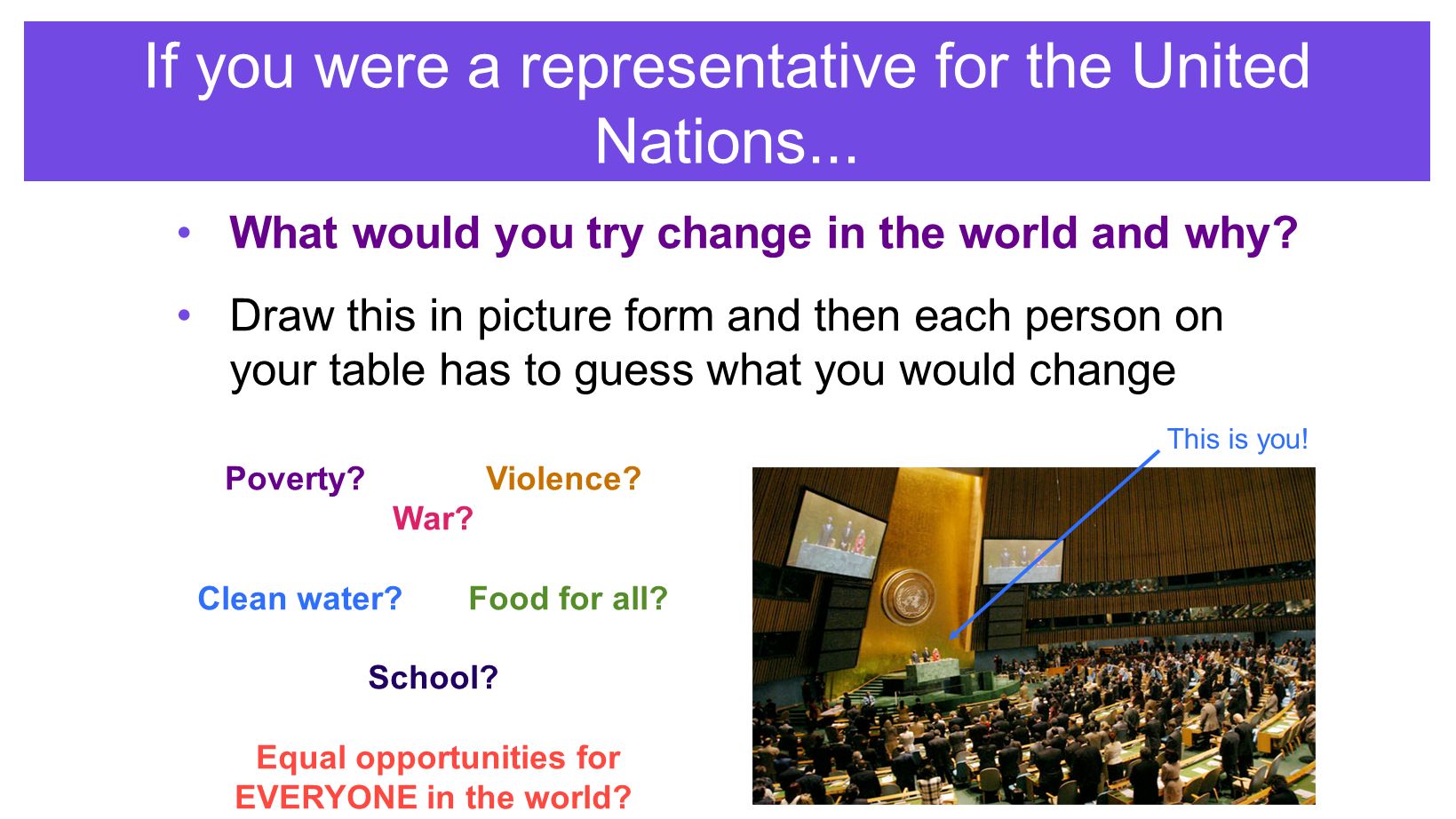 If you were a representative for the United Nations...

• What would you try change in the world and why?

• Draw this in picture form and then each person on your table has to guess what you would change

Poverty?

Violence?

War?

Clean water?

Food for all?

School?

Equal opportunities for EVERYONE in the world?

This is you!